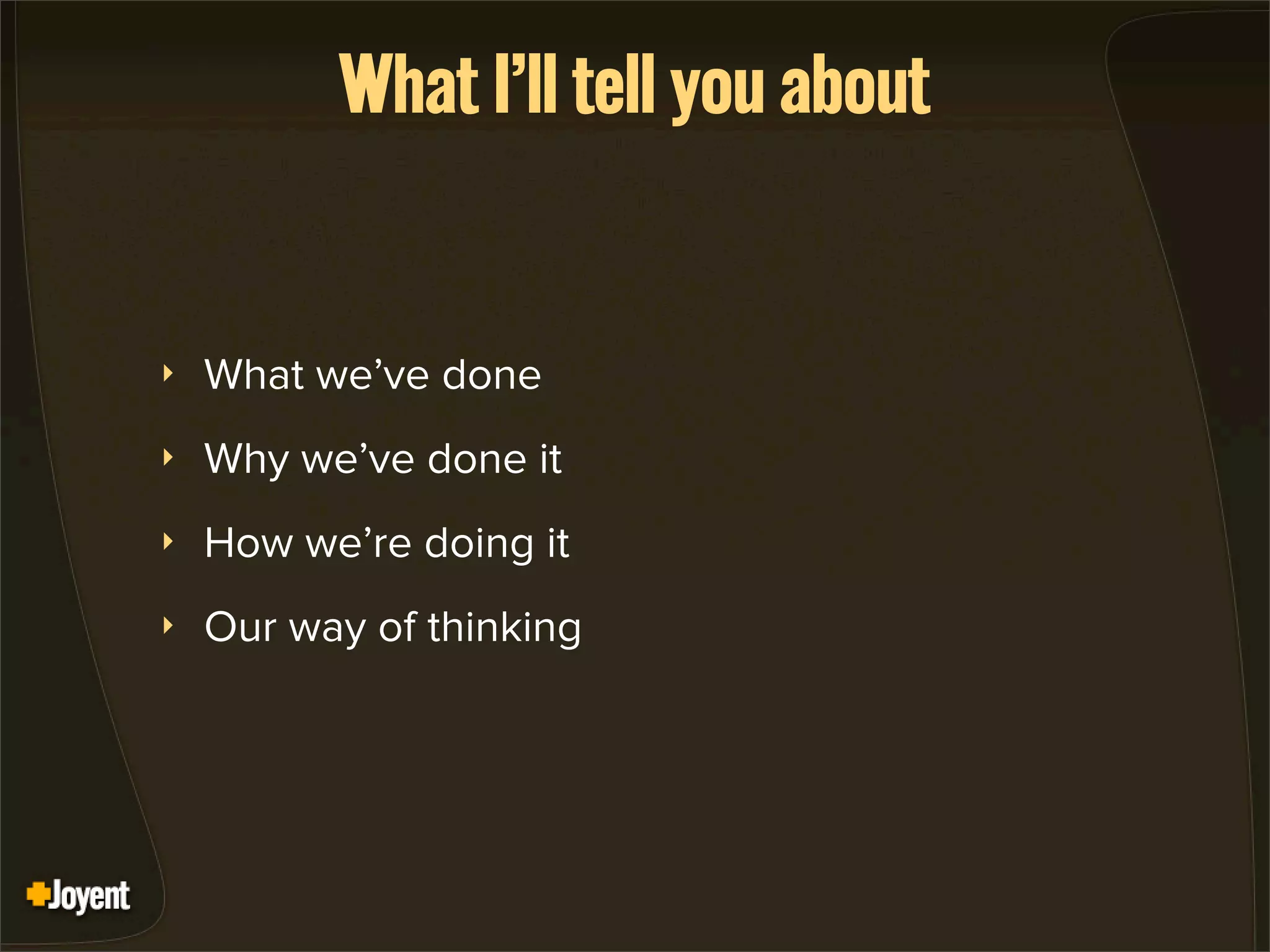 What I’ll tell you about

‣ What we’ve done

‣ Why we’ve done it

‣ How we’re doing it

‣ Our way of thinking

Joyent